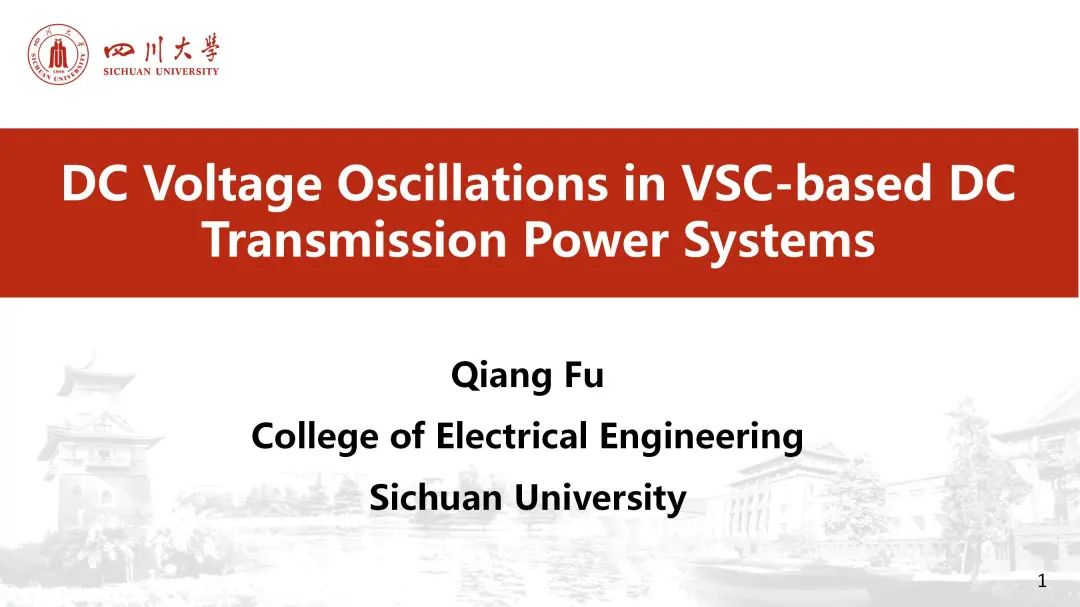 四川大學
SICHUAN UNIVERSITY

DC Voltage Oscillations in VSC-based DC Transmission Power Systems

Qiang Fu
College of Electrical Engineering
Sichuan University

1